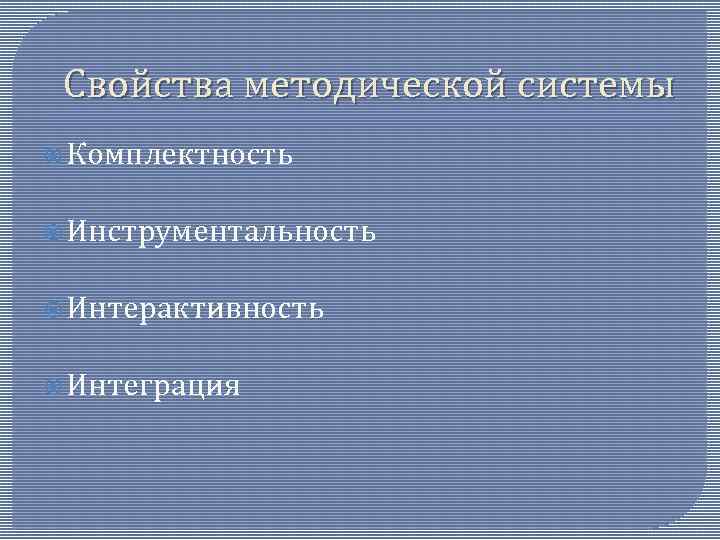 Свойства методической системы

Комплектность

Инструментальность

Интерактивность

Интеграция